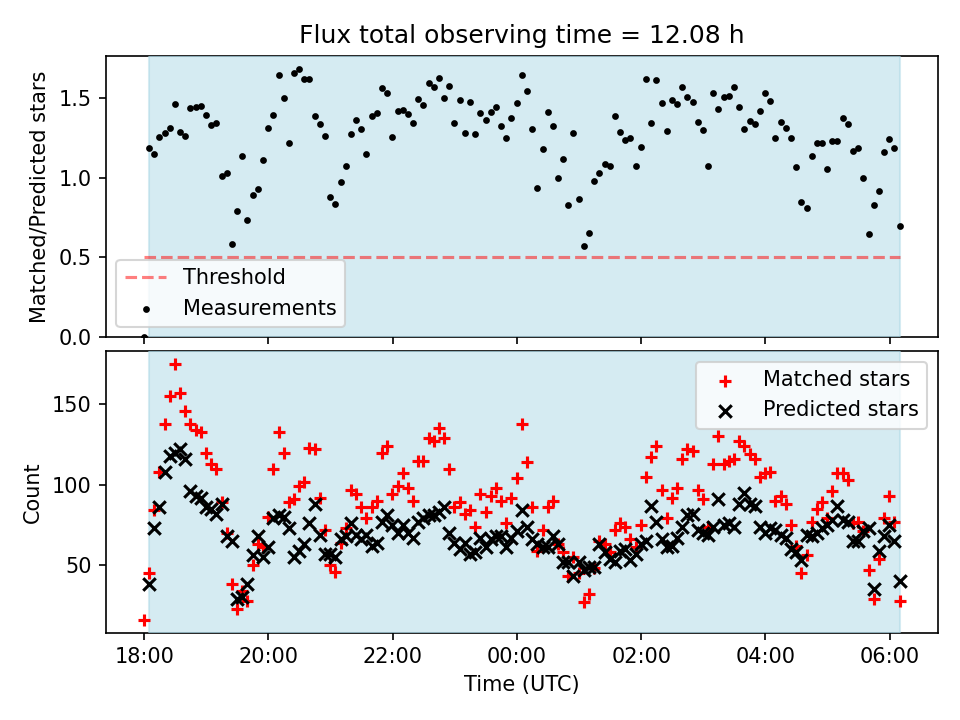 Flux total observing time = 12.08 h

Matched/Predicted stars

1.5
1.0
0.5
0.0

Threshold
Measurements

Count

150
100
50

Matched stars
Predicted stars

18:00 20:00 22:00 00:00 02:00 04:00 06:00

Time (UTC)